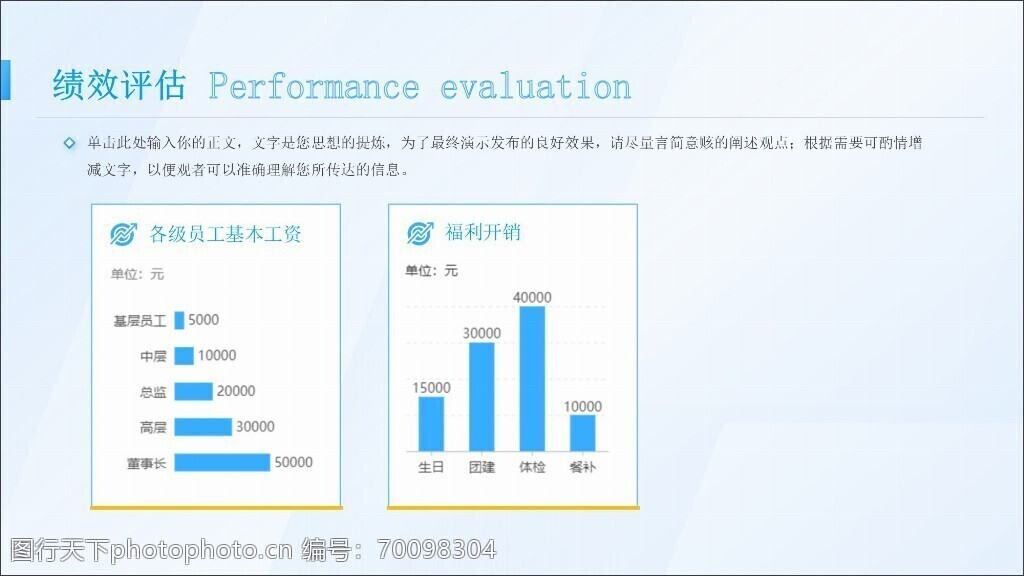 绩效评估 Performance evaluation

单击此处输入你的正文，文字是您思想的提炼，为了最终演示发布的良好效果，请尽量言简意赅的阐述观点；根据需要可酌情增减文字，以便观者可以准确理解您所传达的信息。

各级员工基本工资

单位：元

基层员工 5000
中层 10000
总监 20000
高层 30000
董事长 50000

福利开销

单位：元

15000
30000
40000
10000
生日
团建
体检
餐补

图行天下photophoto.cn 编号：70098304